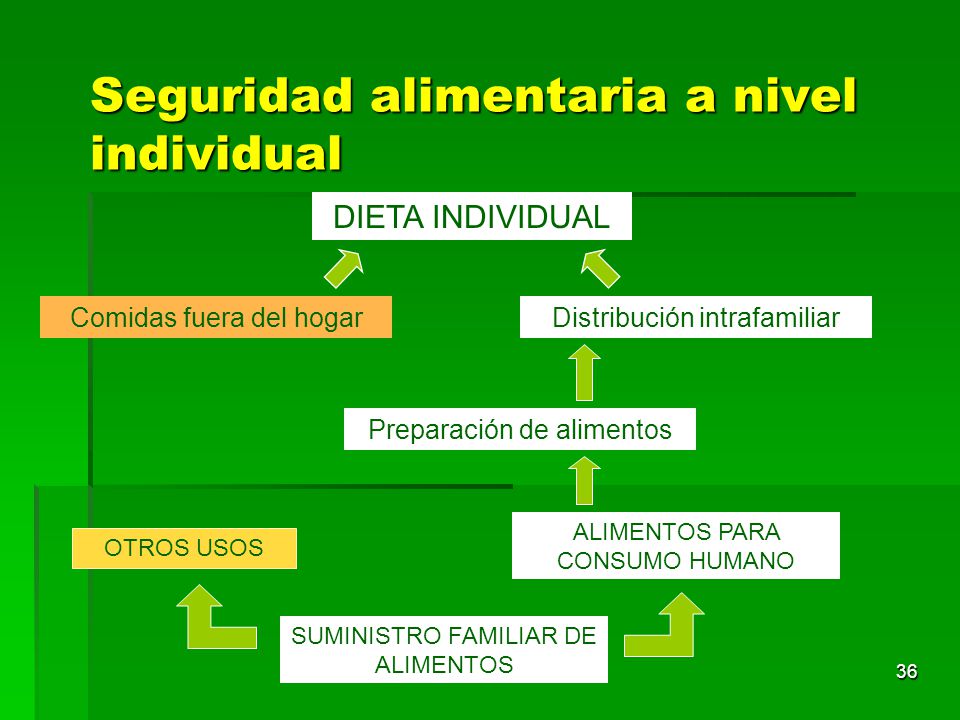 Seguridad alimentaria a nivel individual

DIETA INDIVIDUAL

Comidas fuera del hogar

Distribución intrafamiliar

Preparación de alimentos

OTROS USOS

ALIMENTOS PARA CONSUMO HUMANO

SUMINISTRO FAMILIAR DE ALIMENTOS

36